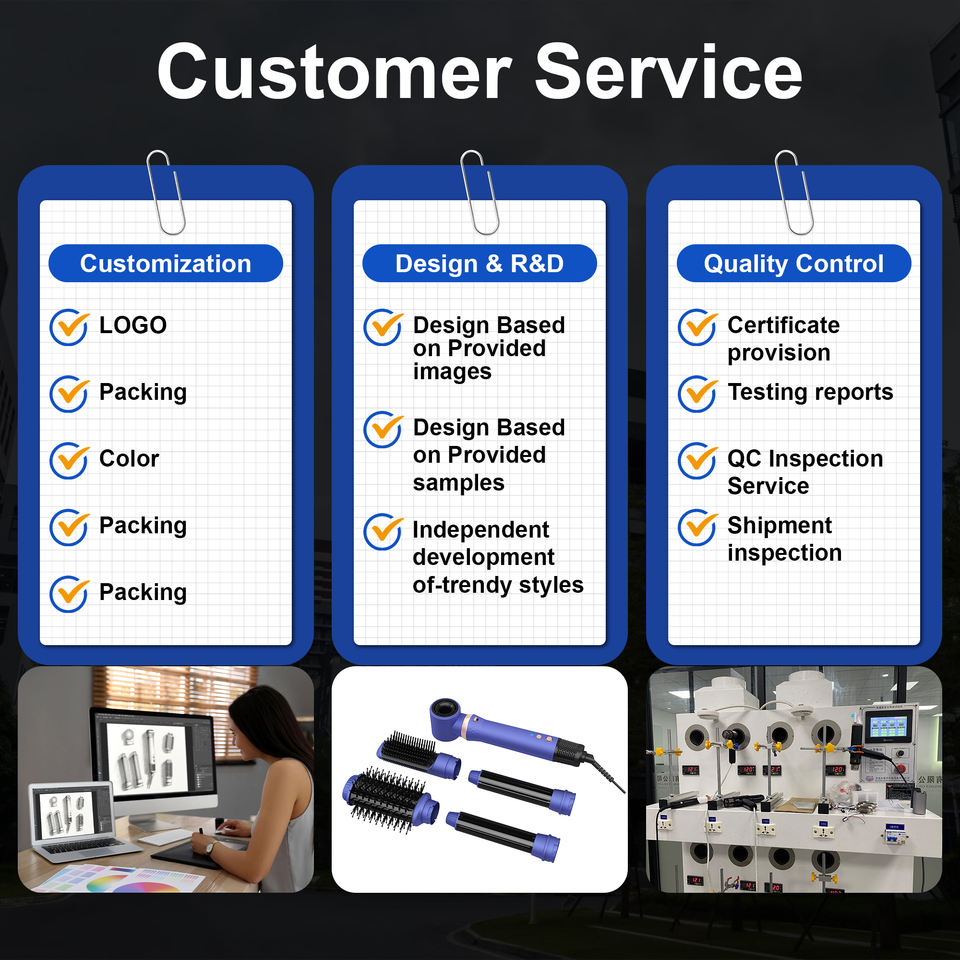 Customer Service

Customization

LOGO

Packing

Color

Packing

Packing

Design & R&D

Design Based on Provided images

Design Based on Provided samples

Independent development of-trendy styles

Quality Control

Certificate provision

Testing reports

QC Inspection Service

Shipment inspection